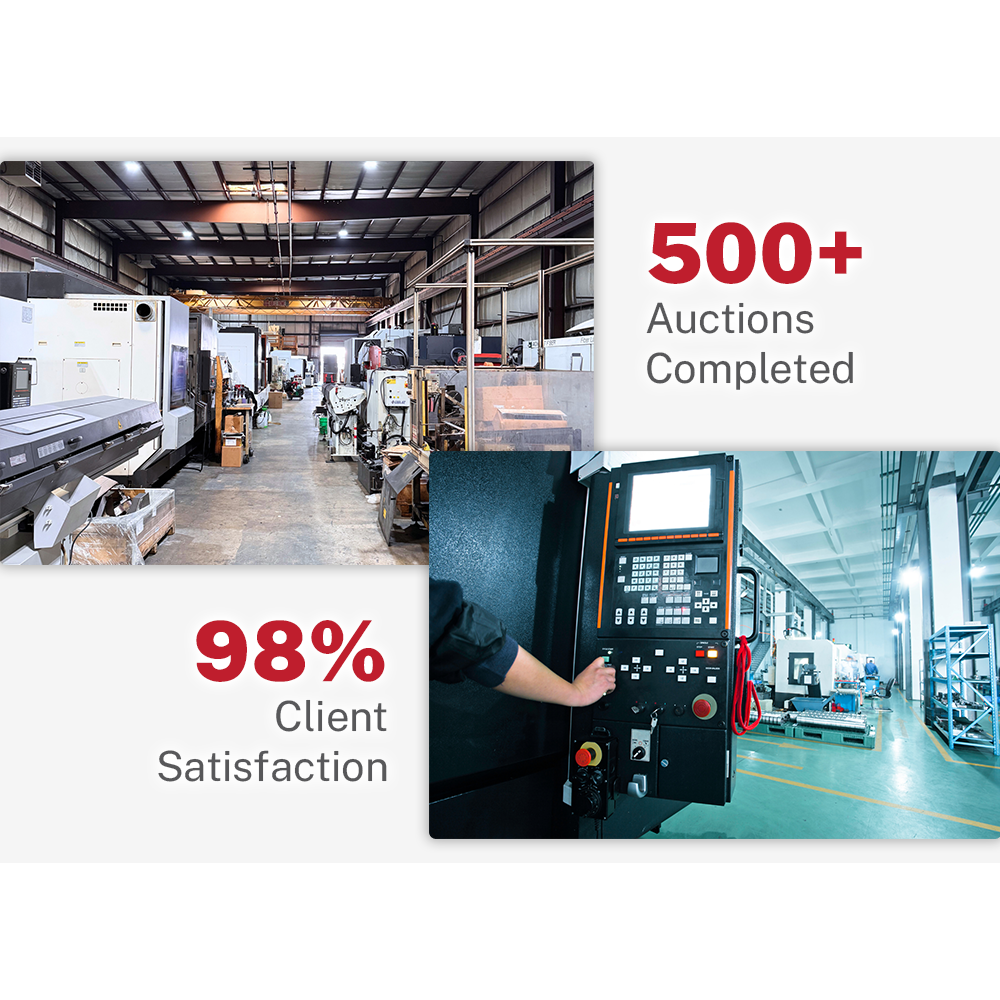 500+
Auctions Completed

98%
Client Satisfaction